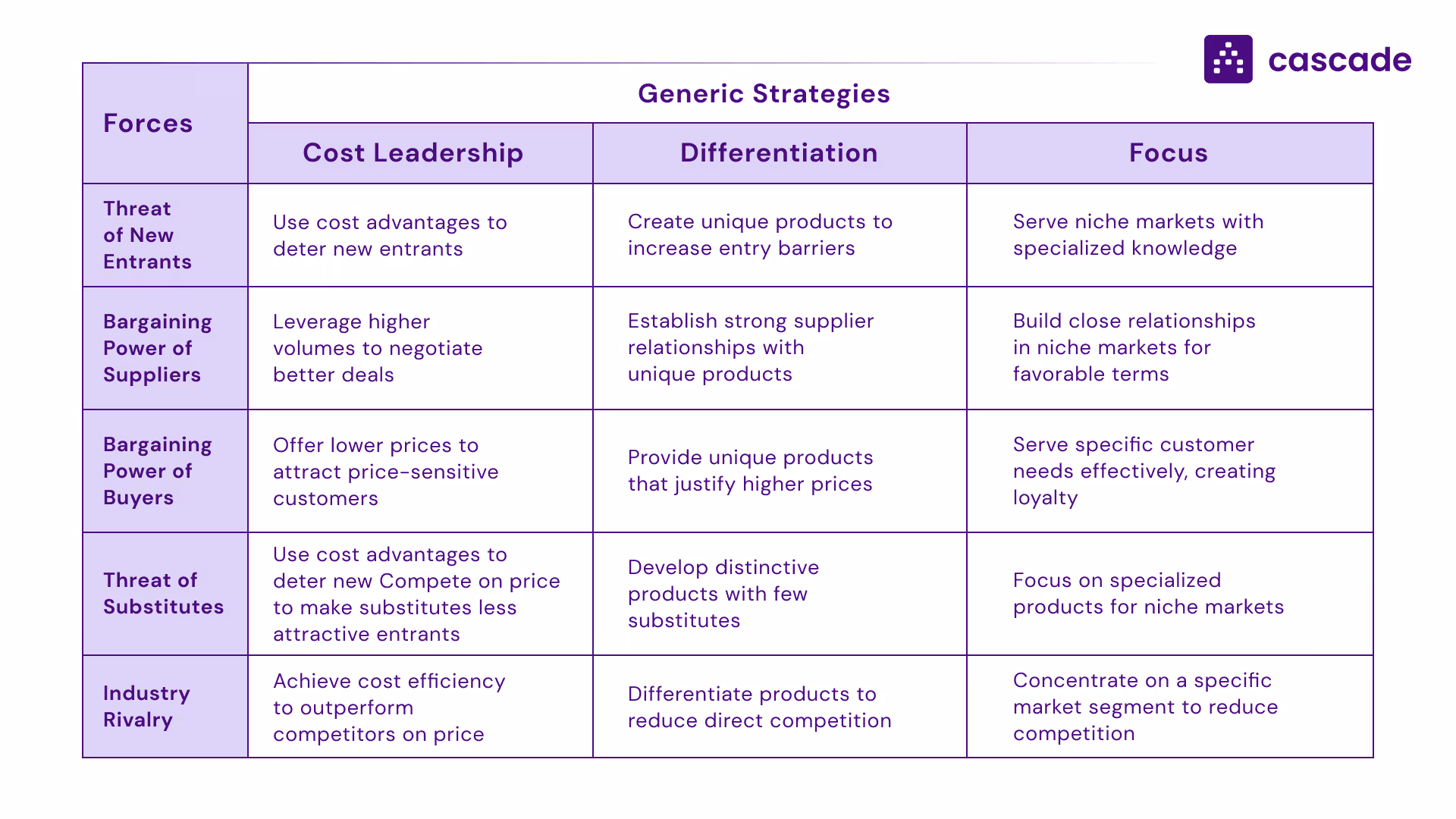 cascade

| Forces | Generic Strategies | | |
|---|---|---|---|
| | Cost Leadership | Differentiation | Focus |
| Threat of New Entrants | Use cost advantages to deter new entrants | Create unique products to increase entry barriers | Serve niche markets with specialized knowledge |
| Bargaining Power of Suppliers | Leverage higher volumes to negotiate better deals | Establish strong supplier relationships with unique products | Build close relationships in niche markets for favorable terms |
| Bargaining Power of Buyers | Offer lower prices to attract price-sensitive customers | Provide unique products that justify higher prices | Serve specific customer needs effectively, creating loyalty |
| Threat of Substitutes | Use cost advantages to deter new Compete on price to make substitutes less attractive entrants | Develop distinctive products with few substitutes | Focus on specialized products for niche markets |
| Industry Rivalry | Achieve cost efficiency to outperform competitors on price | Differentiate products to reduce direct competition | Concentrate on a specific market segment to reduce competition |